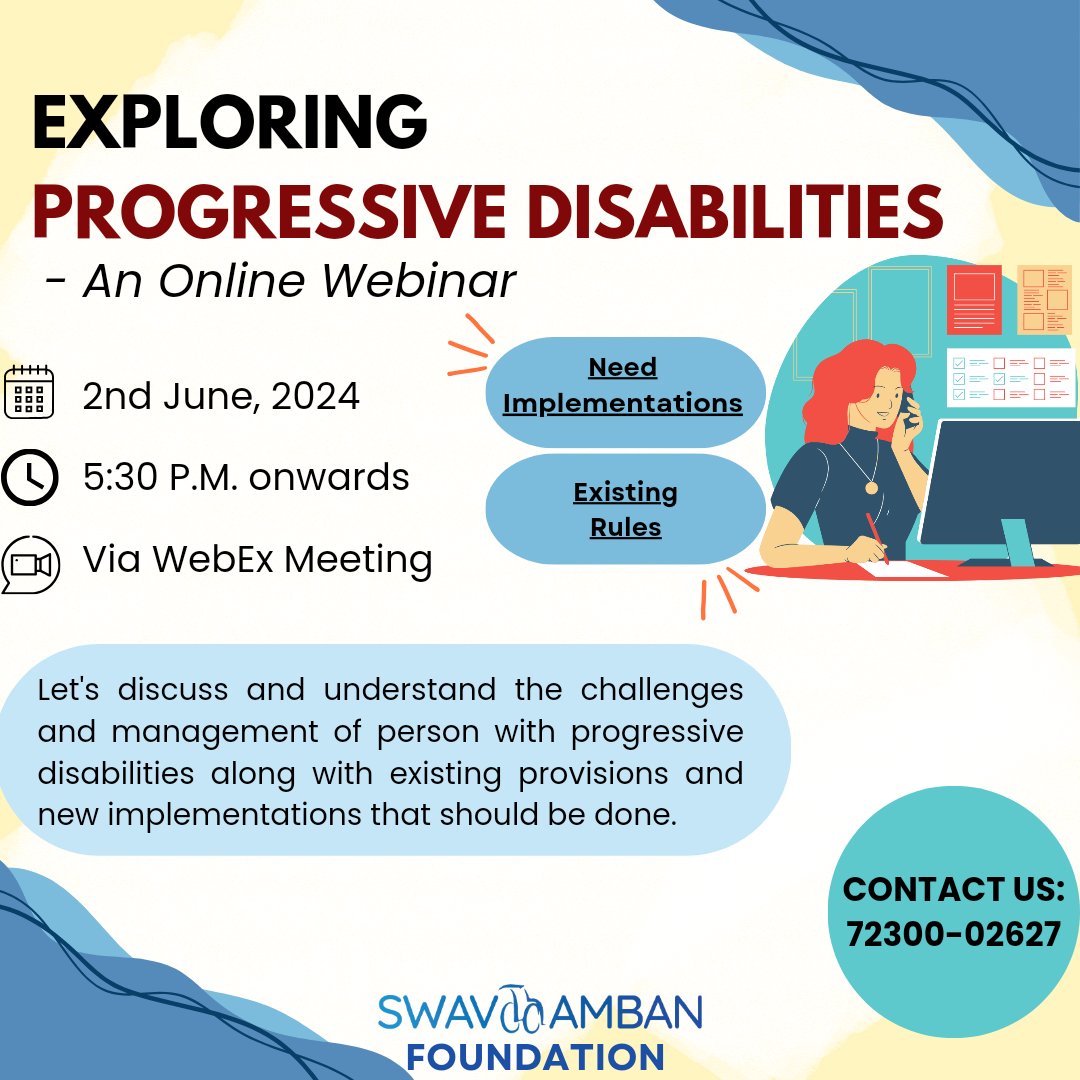 EXPLORING
PROGRESSIVE DISABILITIES
- An Online Webinar

2nd June, 2024

5:30 P.M. onwards

Via WebEx Meeting

Need Implementations

Existing Rules

Let's discuss and understand the challenges and management of person with progressive disabilities along with existing provisions and new implementations that should be done.

CONTACT US:
72300-02627

SWAVLAMBAN
FOUNDATION